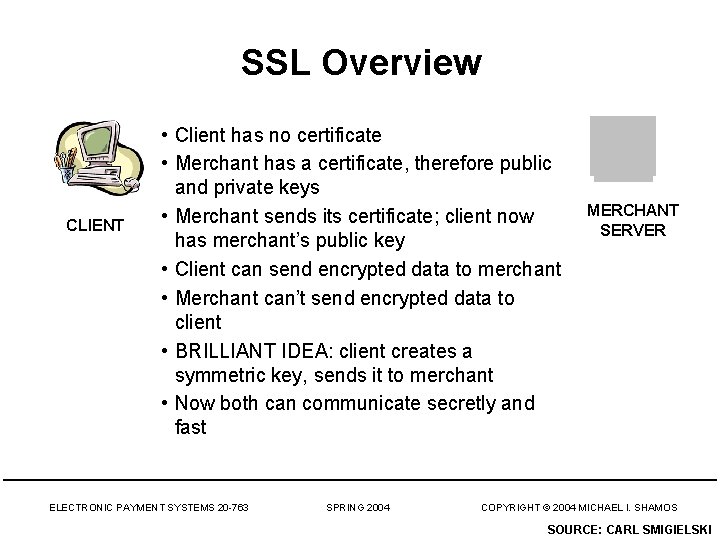 SSL Overview

CLIENT

• Client has no certificate
• Merchant has a certificate, therefore public and private keys
• Merchant sends its certificate; client now has merchant's public key
• Client can send encrypted data to merchant
• Merchant can't send encrypted data to client
• BRILLIANT IDEA: client creates a symmetric key, sends it to merchant
• Now both can communicate secretly and fast

MERCHANT SERVER

ELECTRONIC PAYMENT SYSTEMS 20-763

SPRING 2004

COPYRIGHT © 2004 MICHAEL I. SHAMOS

SOURCE: CARL SMIGIELSKI